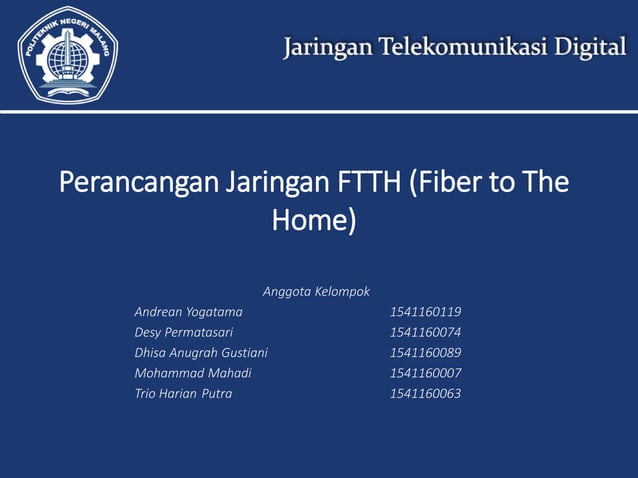 POLITEKNIK NEGERI MALANG

Jaringan Telekomunikasi Digital

Perancangan Jaringan FTTH (Fiber to The Home)

Anggota Kelompok

| | |
|---|---|
| Andrean Yogatama | 1541160119 |
| Desy Permatasari | 1541160074 |
| Dhisa Anugrah Gustiani | 1541160089 |
| Mohammad Mahadi | 1541160007 |
| Trio Harian Putra | 1541160063 |